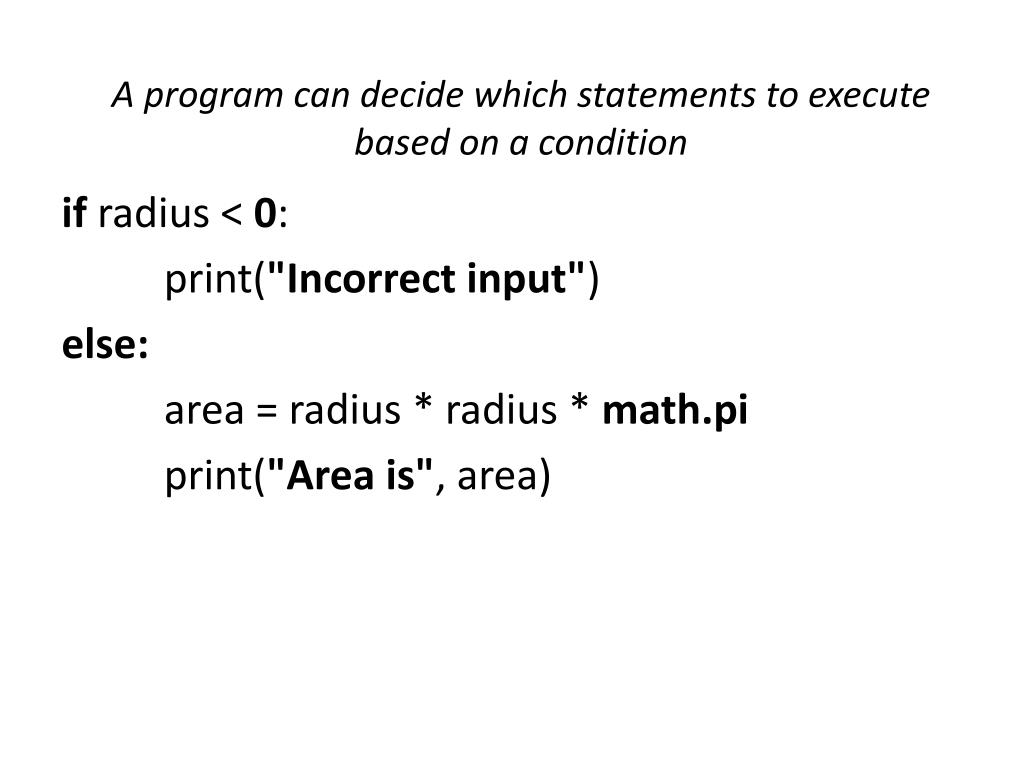 A program can decide which statements to execute based on a condition

if radius < 0:
    print("Incorrect input")
else:
    area = radius * radius * math.pi
    print("Area is", area)